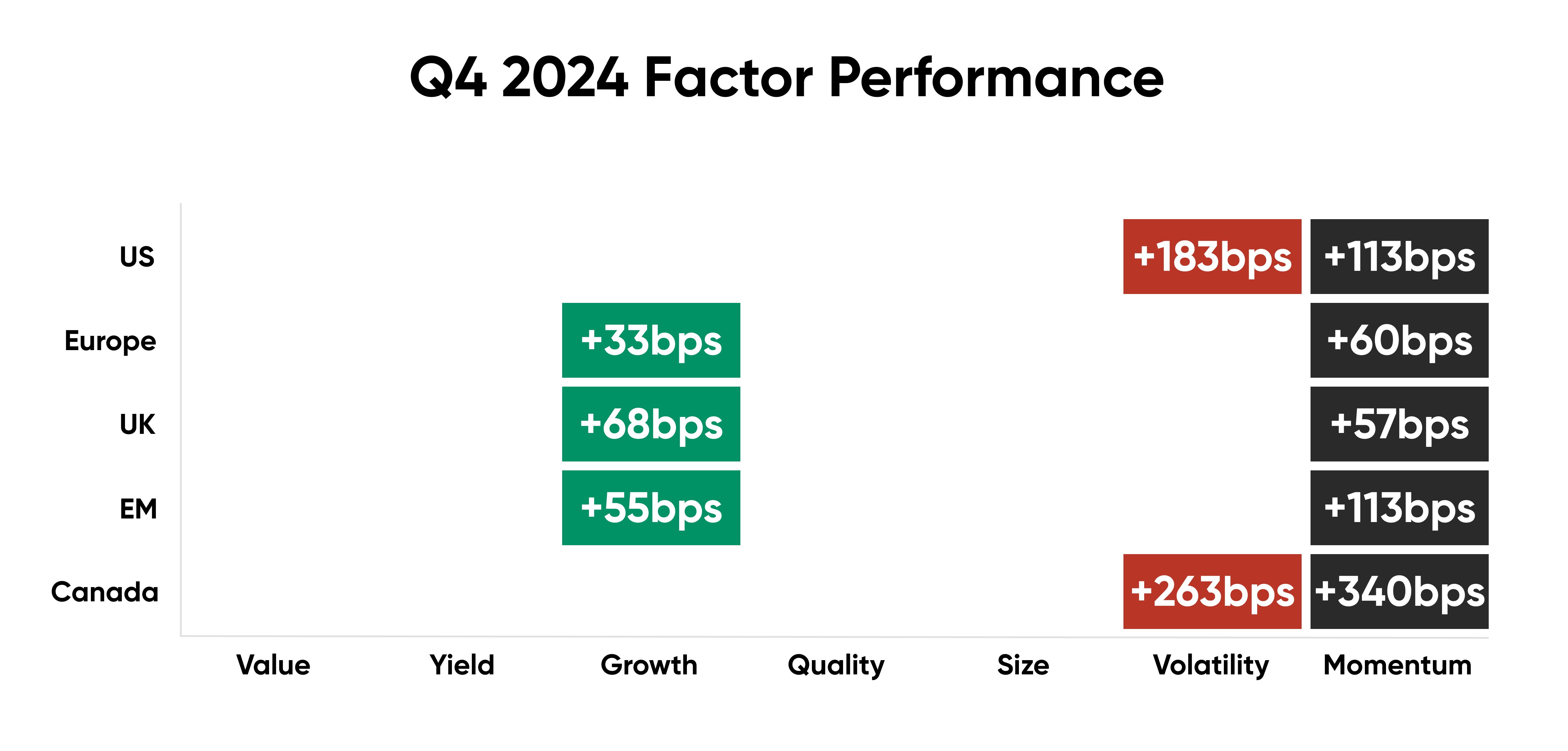 Q4 2024 Factor Performance

| | Value | Yield | Growth | Quality | Size | Volatility | Momentum |
|---|---|---|---|---|---|---|---|
| US | | | | | | +183bps | +113bps |
| Europe | | | +33bps | | | | +60bps |
| UK | | | +68bps | | | | +57bps |
| EM | | | +55bps | | | | +113bps |
| Canada | | | | | | +263bps | +340bps |